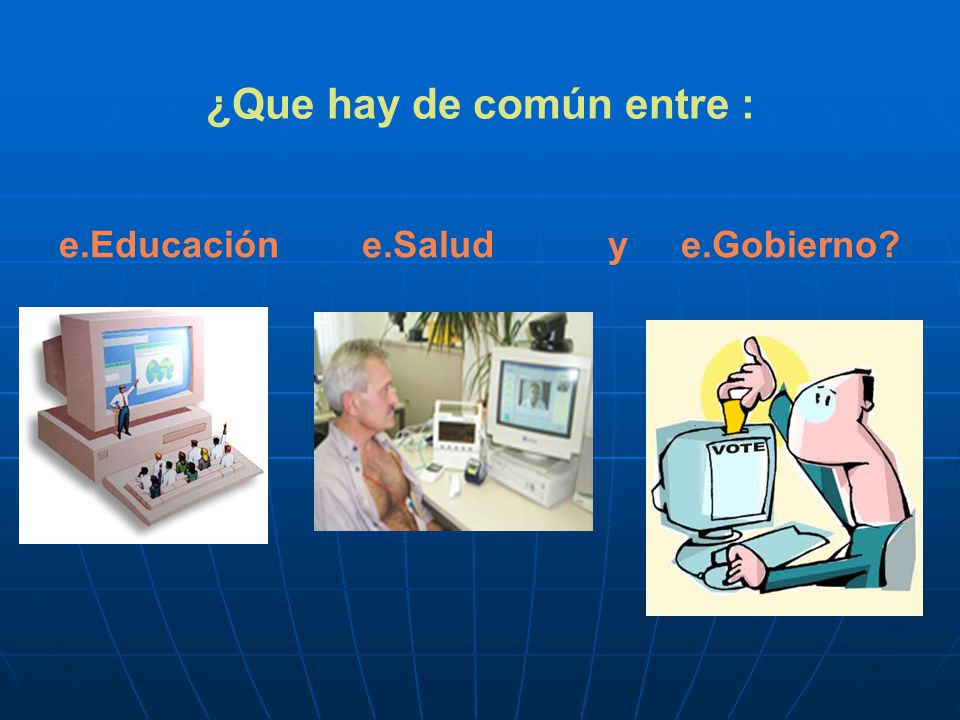 ¿Que hay de común entre :

e.Educación e.Salud y e.Gobierno?

VOTE